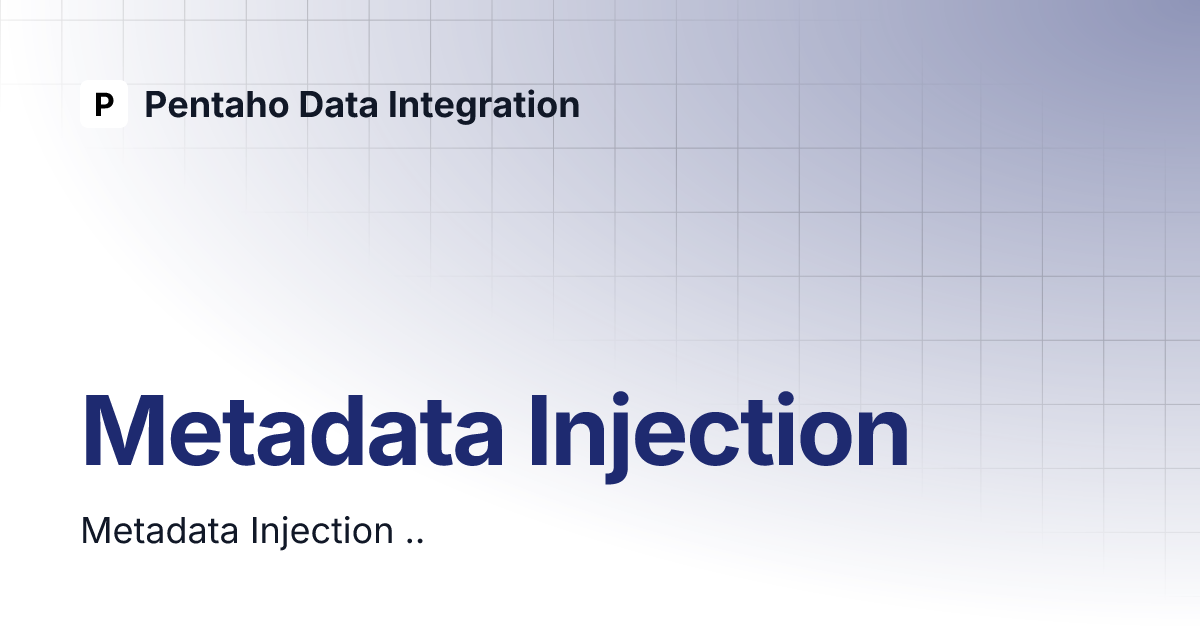 P Pentaho Data Integration

Metadata Injection

Metadata Injection ..